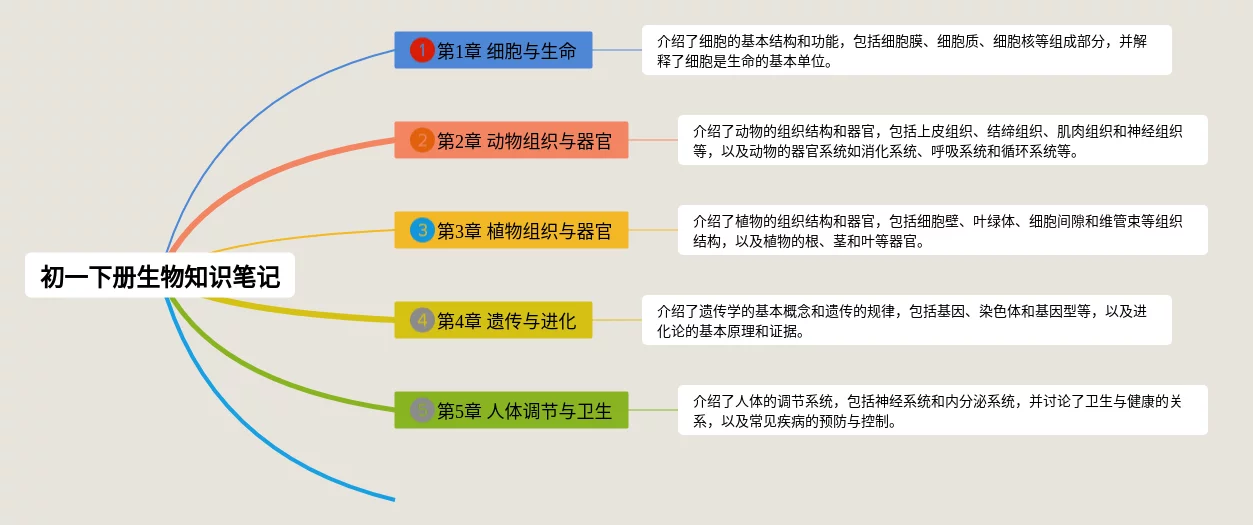 初一下册生物知识笔记

1 第1章 细胞与生命

介绍了细胞的基本结构和功能，包括细胞膜、细胞质、细胞核等组成部分，并解释了细胞是生命的基本单位。

2 第2章 动物组织与器官

介绍了动物的组织结构和器官，包括上皮组织、结缔组织、肌肉组织和神经组织等，以及动物的器官系统如消化系统、呼吸系统和循环系统等。

3 第3章 植物组织与器官

介绍了植物的组织结构和器官，包括细胞壁、叶绿体、细胞间隙和维管束等组织结构，以及植物的根、茎和叶等器官。

4 第4章 遗传与进化

介绍了遗传学的基本概念和遗传的规律，包括基因、染色体和基因型等，以及进化论的基本原理和证据。

5 第5章 人体调节与卫生

介绍了人体的调节系统，包括神经系统和内分泌系统，并讨论了卫生与健康的关系，以及常见疾病的预防与控制。